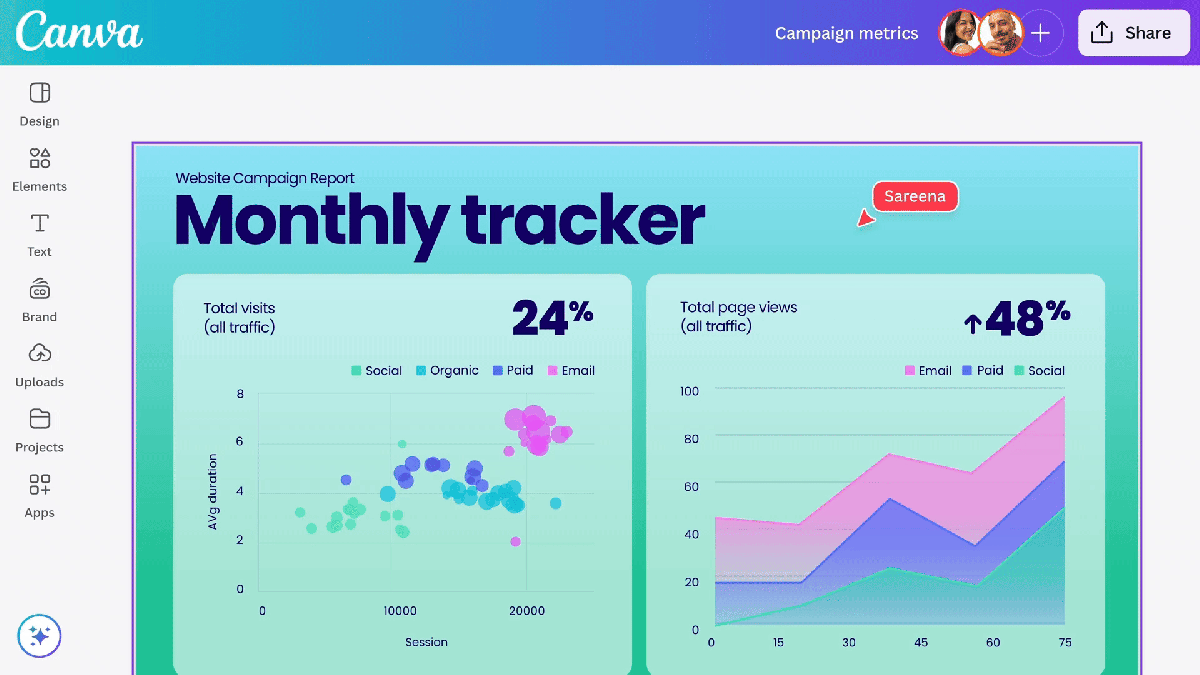 Canva

Campaign metrics

Share

Design

Elements

Text

Brand

Uploads

Projects

Apps

Website Campaign Report

Monthly tracker

Sareena

Total visits (all traffic)

24%

Social Organic Paid Email

8
6
4
2
0

AVg duration

0 10000 20000

Session

Total page views (all traffic)

↑48%

Email Paid Social

100
80
60
40
20
0

0 15 30 45 60 75